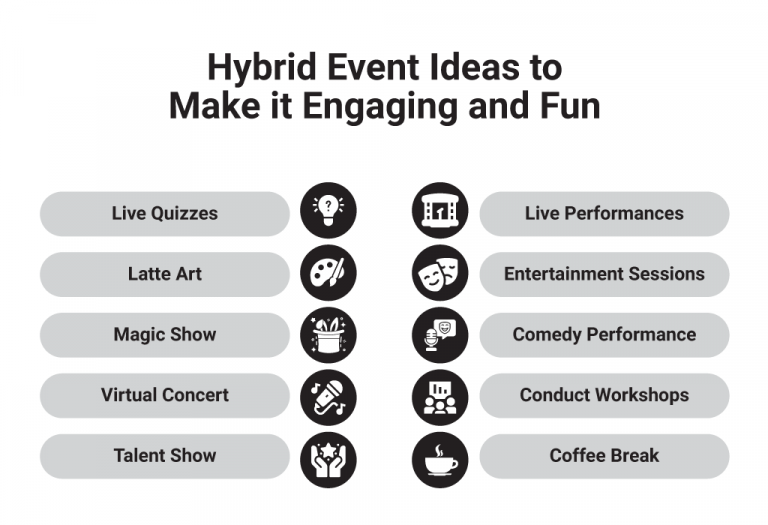 Hybrid Event Ideas to Make it Engaging and Fun

Live Quizzes

Latte Art

Magic Show

Virtual Concert

Talent Show

Live Performances

Entertainment Sessions

Comedy Performance

Conduct Workshops

Coffee Break